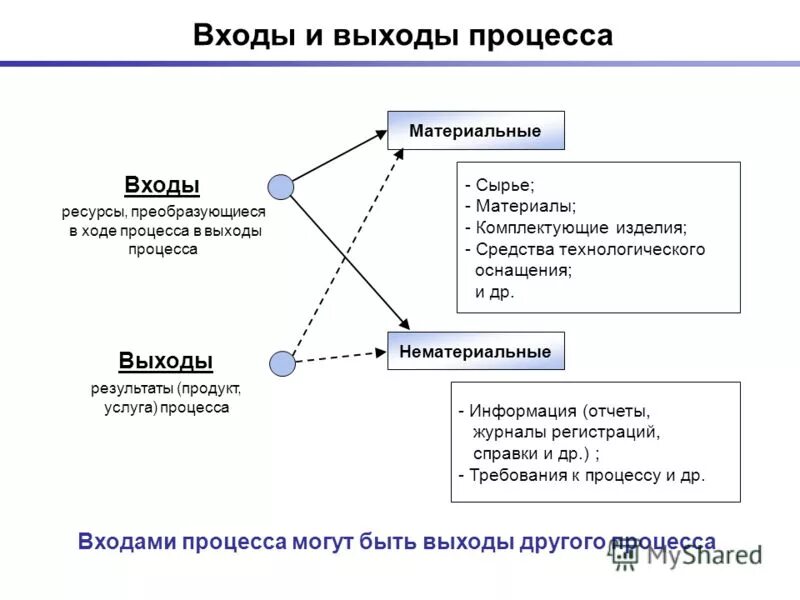 Входы и выходы процесса

Входы
ресурсы, преобразующиеся в ходе процесса в выходы процесса

Выходы
результаты (продукт, услуга) процесса

Материальные

- Сырье;
- Материалы;
- Комплектующие изделия;
- Средства технологического оснащения;
и др.

Нематериальные

- Информация (отчеты, журналы регистраций, справки и др.) ;
- Требования к процессу и др.

Входами процесса могут быть выходы другого процесса

MyShared